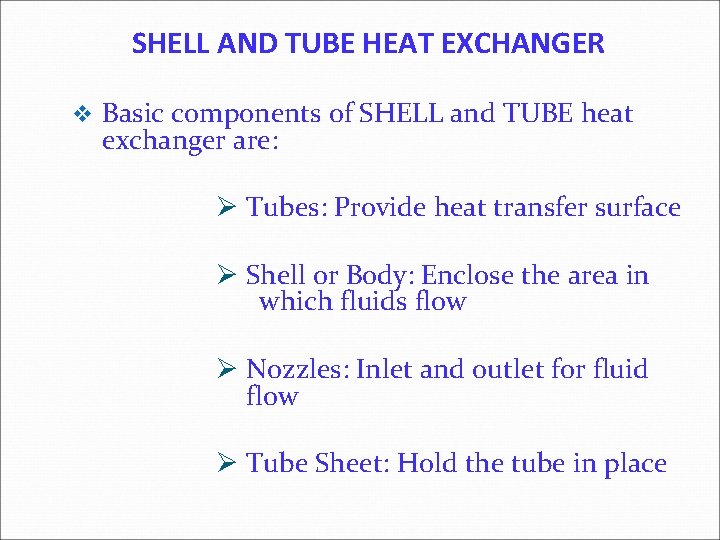 SHELL AND TUBE HEAT EXCHANGER

❖ Basic components of SHELL and TUBE heat exchanger are:

➢ Tubes: Provide heat transfer surface

➢ Shell or Body: Enclose the area in which fluids flow

➢ Nozzles: Inlet and outlet for fluid flow

➢ Tube Sheet: Hold the tube in place